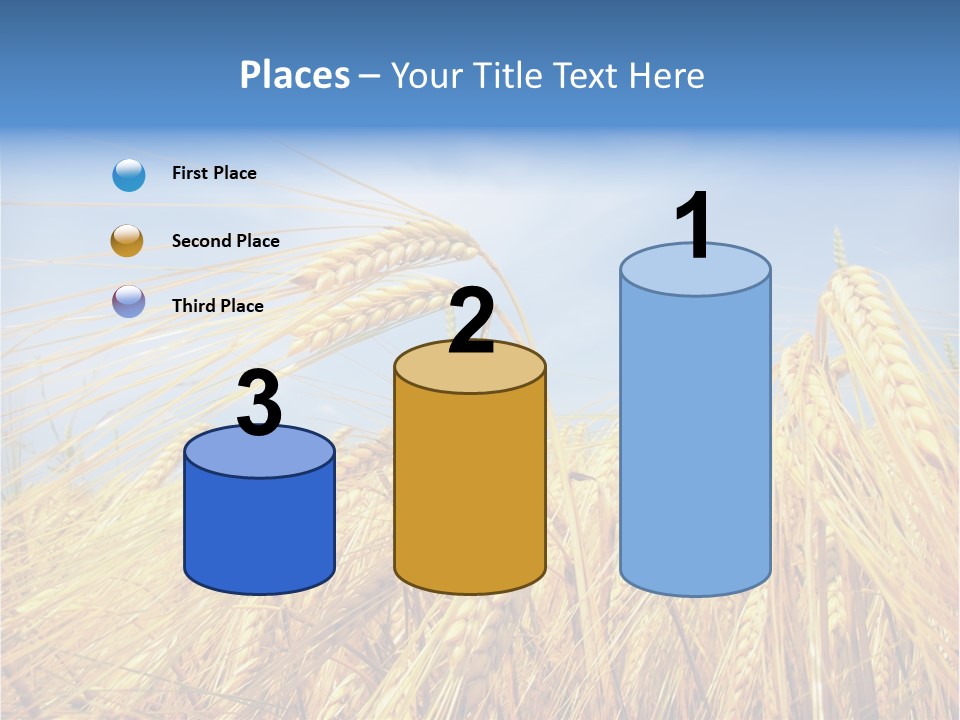 Places – Your Title Text Here

First Place

Second Place

Third Place

3

2

1